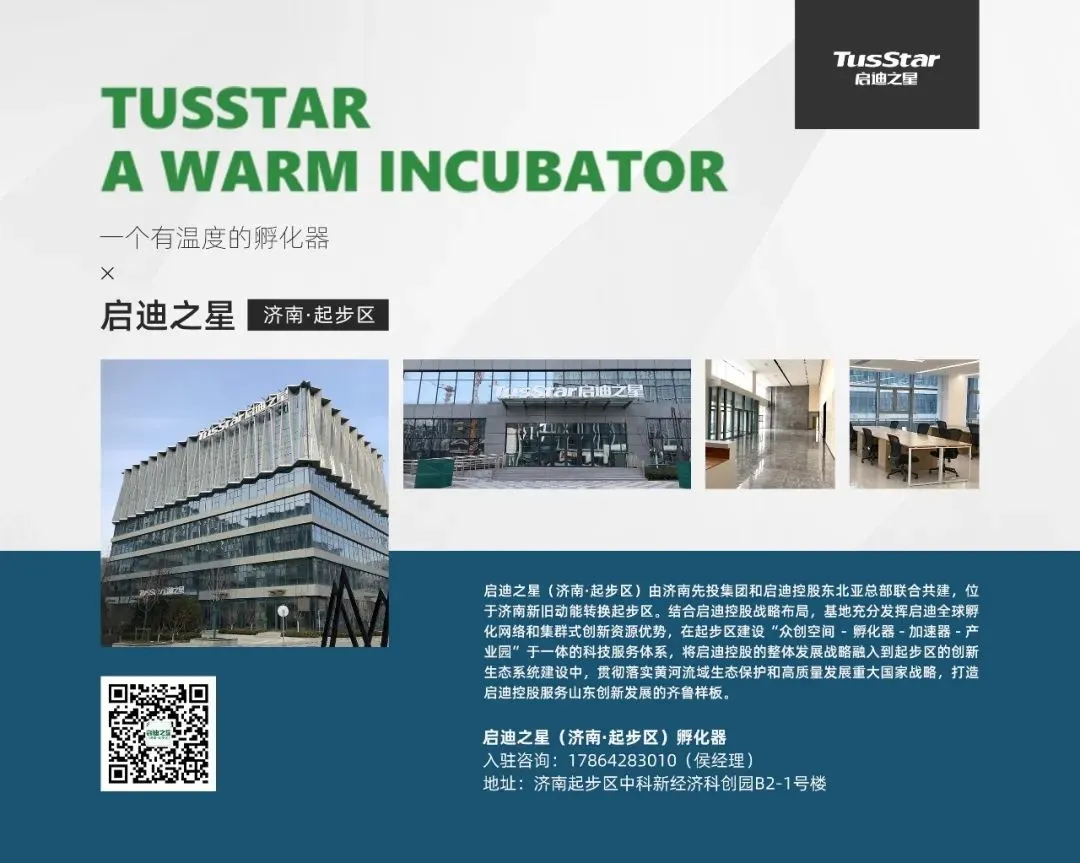 TusStar
启迪之星

TUSSTAR
A WARM INCUBATOR

一个有温度的孵化器
×
启迪之星 济南·起步区

TusStar启迪之星

启迪之星（济南·起步区）由济南先投集团和启迪控股东北亚总部联合共建，位于济南新旧动能转换起步区。结合启迪控股战略布局，基地充分发挥启迪全球孵化网络和集群式创新资源优势，在起步区建设“众创空间 - 孵化器 - 加速器 - 产业园”于一体的科技服务体系，将启迪控股的整体发展战略融入到起步区的创新生态系统建设中，贯彻落实黄河流域生态保护和高质量发展重大国家战略，打造启迪控股服务山东创新发展的齐鲁样板。

启迪之星（济南·起步区）孵化器
入驻咨询：17864283010（侯经理）
地址：济南起步区中科新经济科创园B2-1号楼